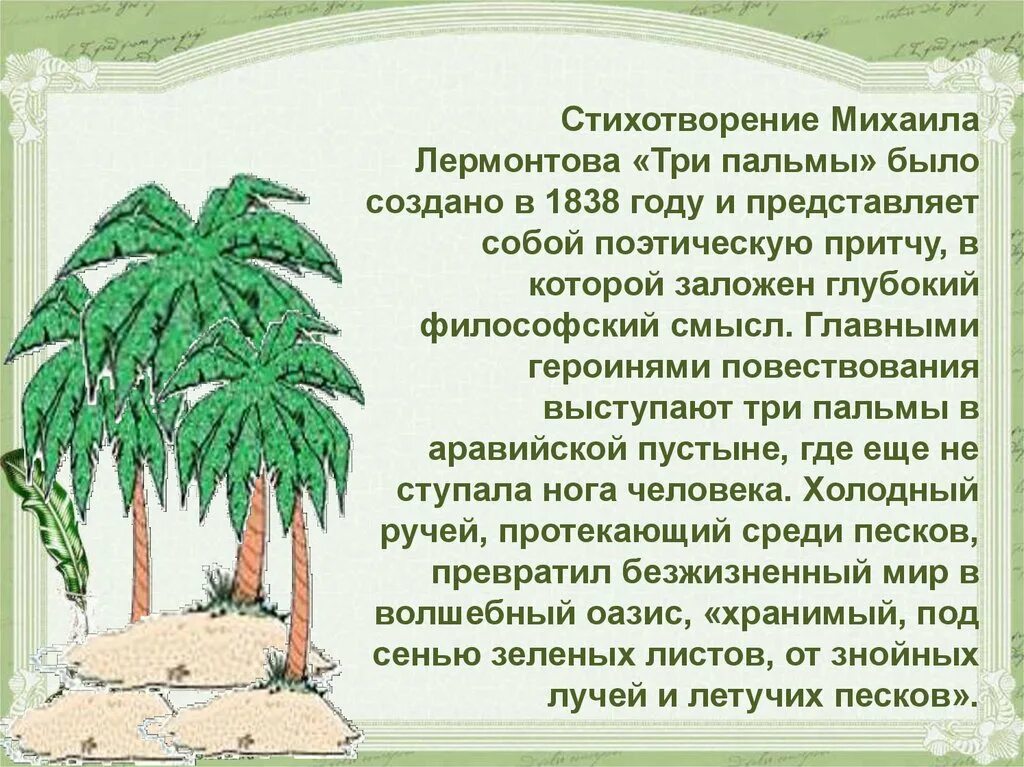 Стихотворение Михаила Лермонтова «Три пальмы» было создано в 1838 году и представляет собой поэтическую притчу, в которой заложен глубокий философский смысл. Главными героинями повествования выступают три пальмы в аравийской пустыне, где еще не ступала нога человека. Холодный ручей, протекающий среди песков, превратил безжизненный мир в волшебный оазис, «хранимый, под сенью зеленых листов, от знойных лучей и летучих песков».